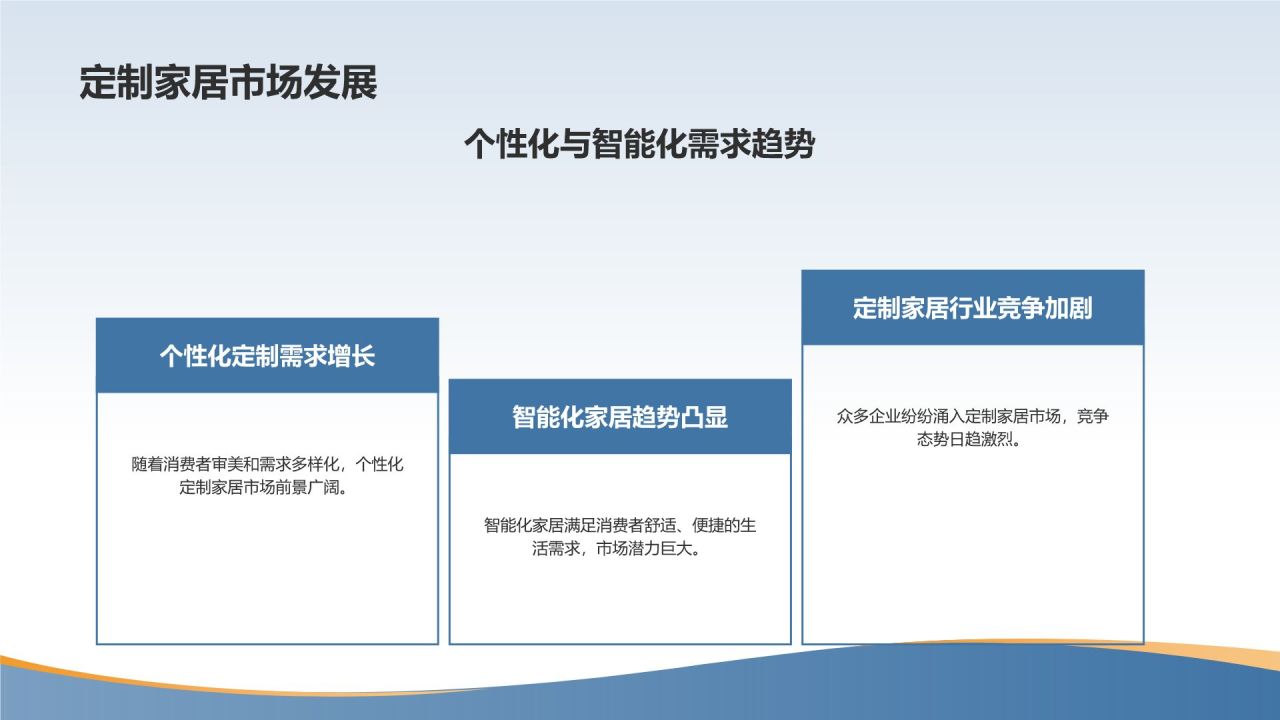 定制家居市场发展

个性化与智能化需求趋势

个性化定制需求增长

随着消费者审美和需求多样化，个性化定制家居市场前景广阔。

智能化家居趋势凸显

智能化家居满足消费者舒适、便捷的生活需求，市场潜力巨大。

定制家居行业竞争加剧

众多企业纷纷涌入定制家居市场，竞争态势日趋激烈。